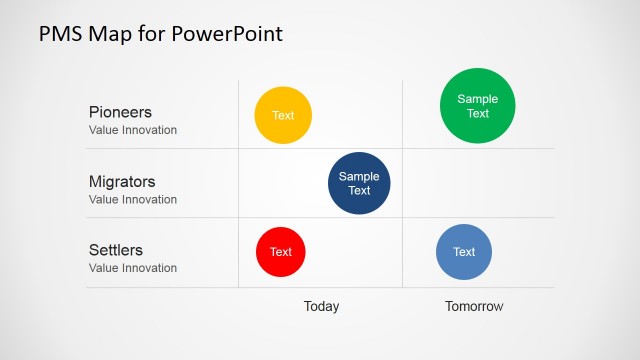 PMS Map for PowerPoint

Pioneers
Value Innovation

Text

Sample Text

Migrators
Value Innovation

Sample Text

Settlers
Value Innovation

Text

Text

Today

Tomorrow